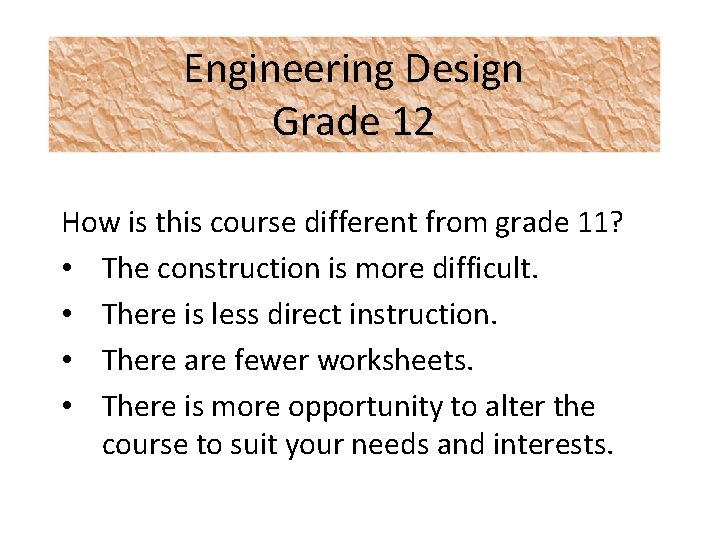 Engineering Design
Grade 12

How is this course different from grade 11?
• The construction is more difficult.
• There is less direct instruction.
• There are fewer worksheets.
• There is more opportunity to alter the course to suit your needs and interests.